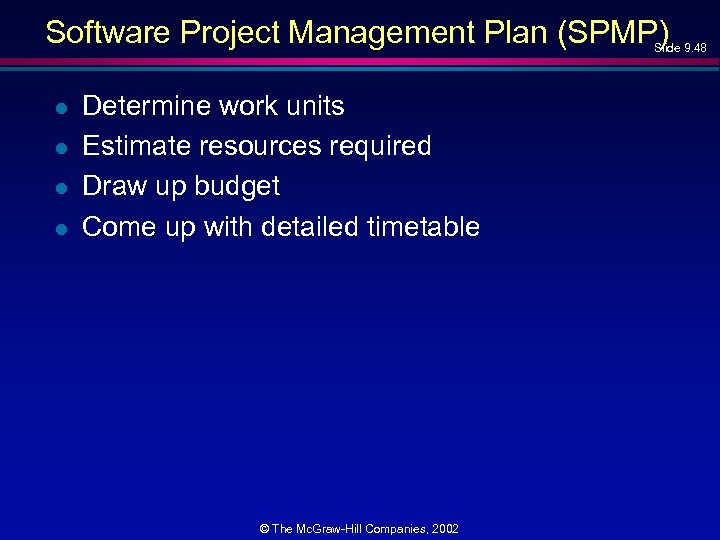 Software Project Management Plan (SPMP)

Slide 9.48

- Determine work units
- Estimate resources required
- Draw up budget
- Come up with detailed timetable

© The McGraw-Hill Companies, 2002